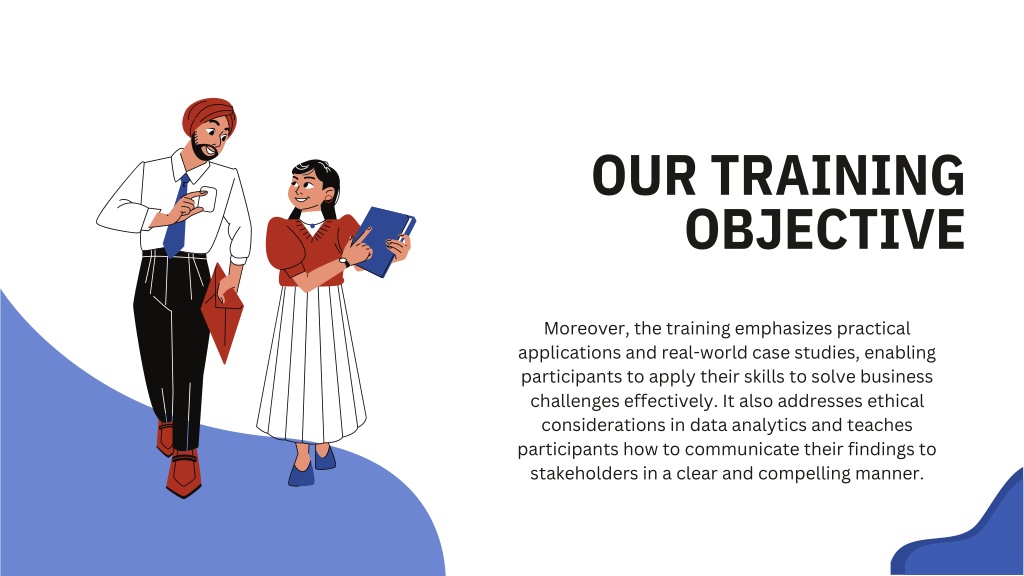 OUR TRAINING OBJECTIVE

Moreover, the training emphasizes practical applications and real-world case studies, enabling participants to apply their skills to solve business challenges effectively. It also addresses ethical considerations in data analytics and teaches participants how to communicate their findings to stakeholders in a clear and compelling manner.